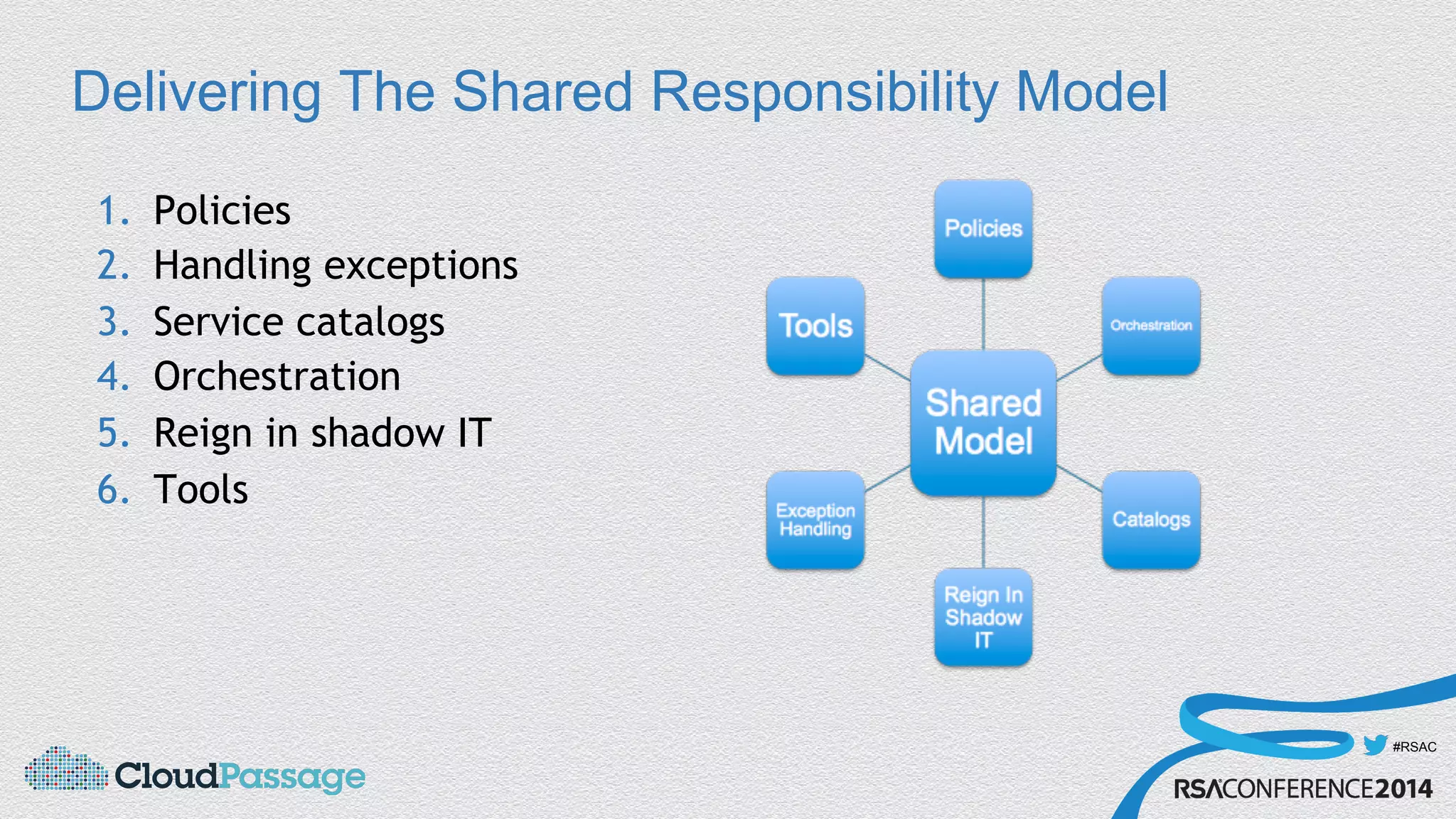 Delivering The Shared Responsibility Model

1. Policies
2. Handling exceptions
3. Service catalogs
4. Orchestration
5. Reign in shadow IT
6. Tools

Policies

Tools

Orchestration

Shared Model

Exception Handling

Catalogs

Reign In Shadow IT

CloudPassage

#RSAC

RSACONFERENCE2014